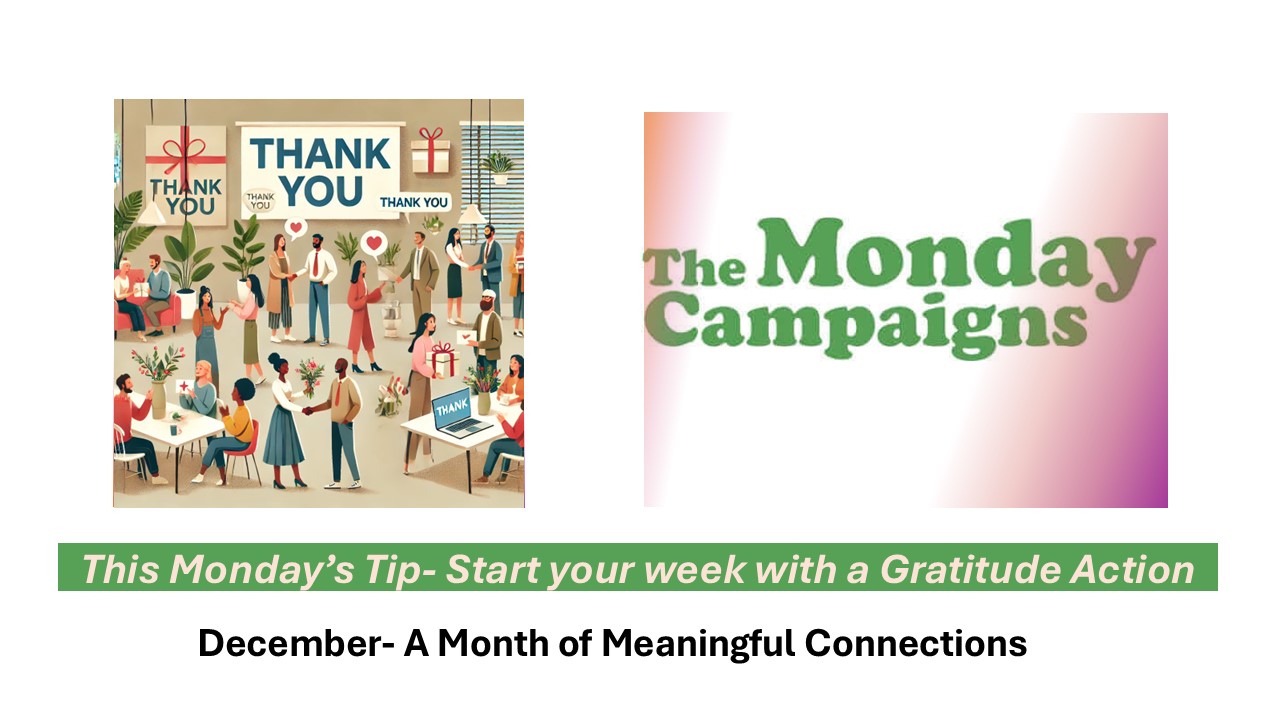 THANK YOU

THANK YOU

THANK YOU

THANK YOU

THANK

The Monday Campaigns

This Monday's Tip- Start your week with a Gratitude Action

December- A Month of Meaningful Connections